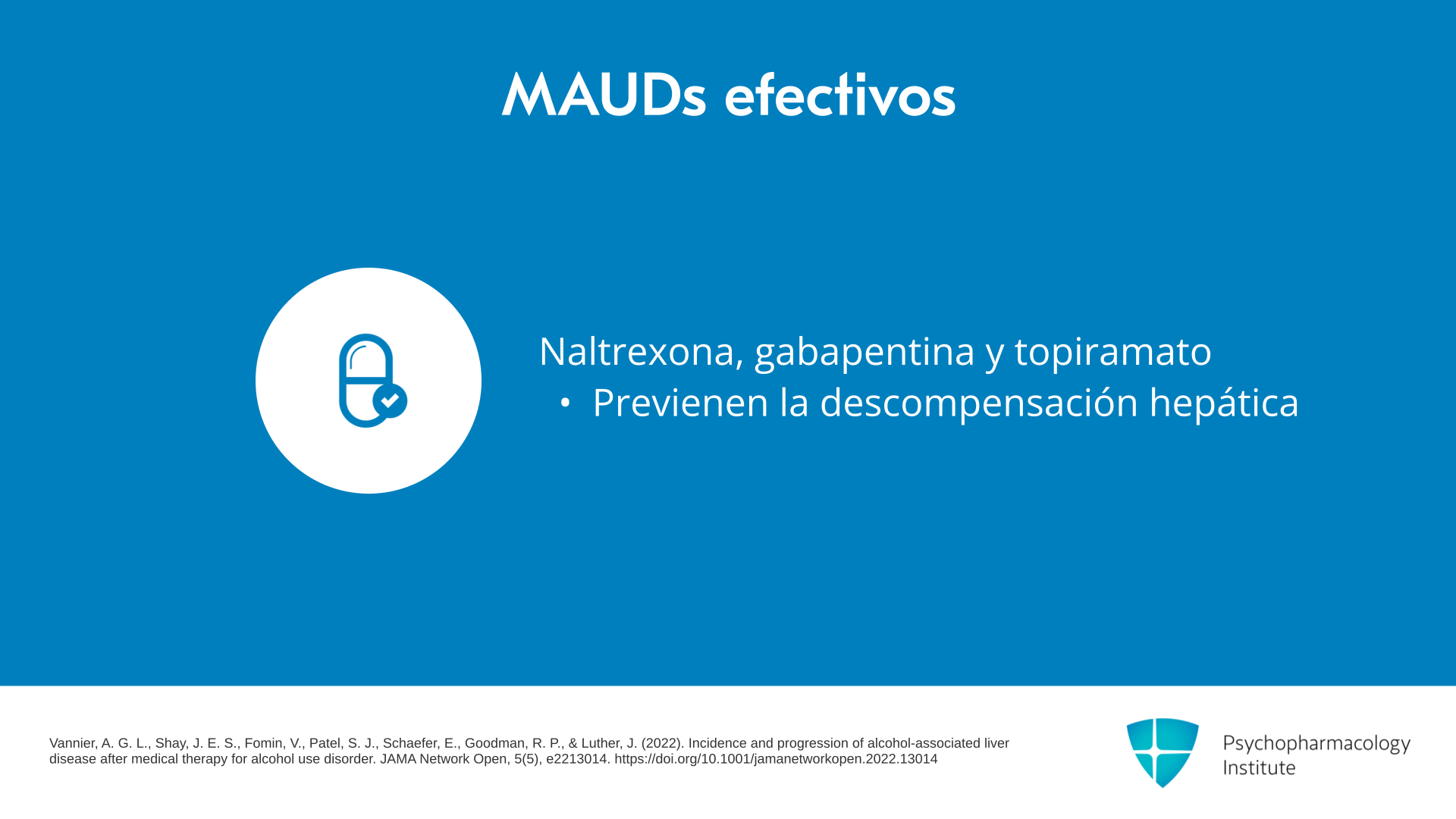 MAUDs efectivos

Naltrexona, gabapentina y topiramato

• Previenen la descompensación hepática

Vannier, A. G. L., Shay, J. E. S., Fomin, V., Patel, S. J., Schaefer, E., Goodman, R. P., & Luther, J. (2022). Incidence and progression of alcohol-associated liver disease after medical therapy for alcohol use disorder. JAMA Network Open, 5(5), e2213014. https://doi.org/10.1001/jamanetworkopen.2022.13014

Psychopharmacology Institute